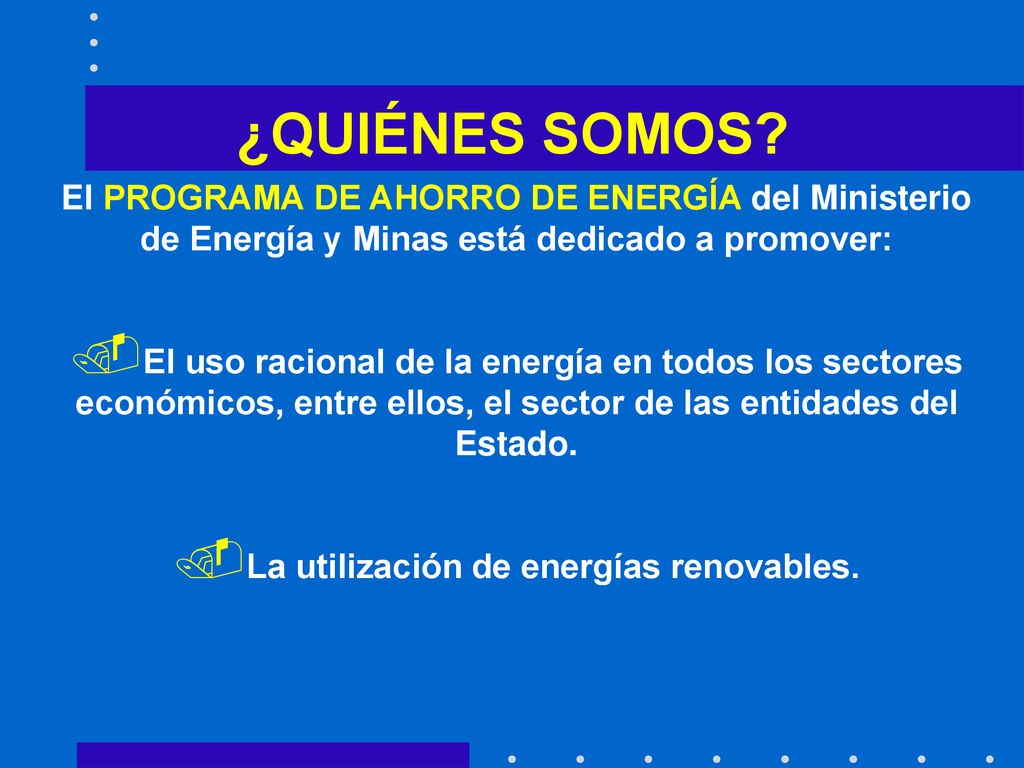 ¿QUIÉNES SOMOS?

El PROGRAMA DE AHORRO DE ENERGÍA del Ministerio de Energía y Minas está dedicado a promover:

El uso racional de la energía en todos los sectores económicos, entre ellos, el sector de las entidades del Estado.

La utilización de energías renovables.